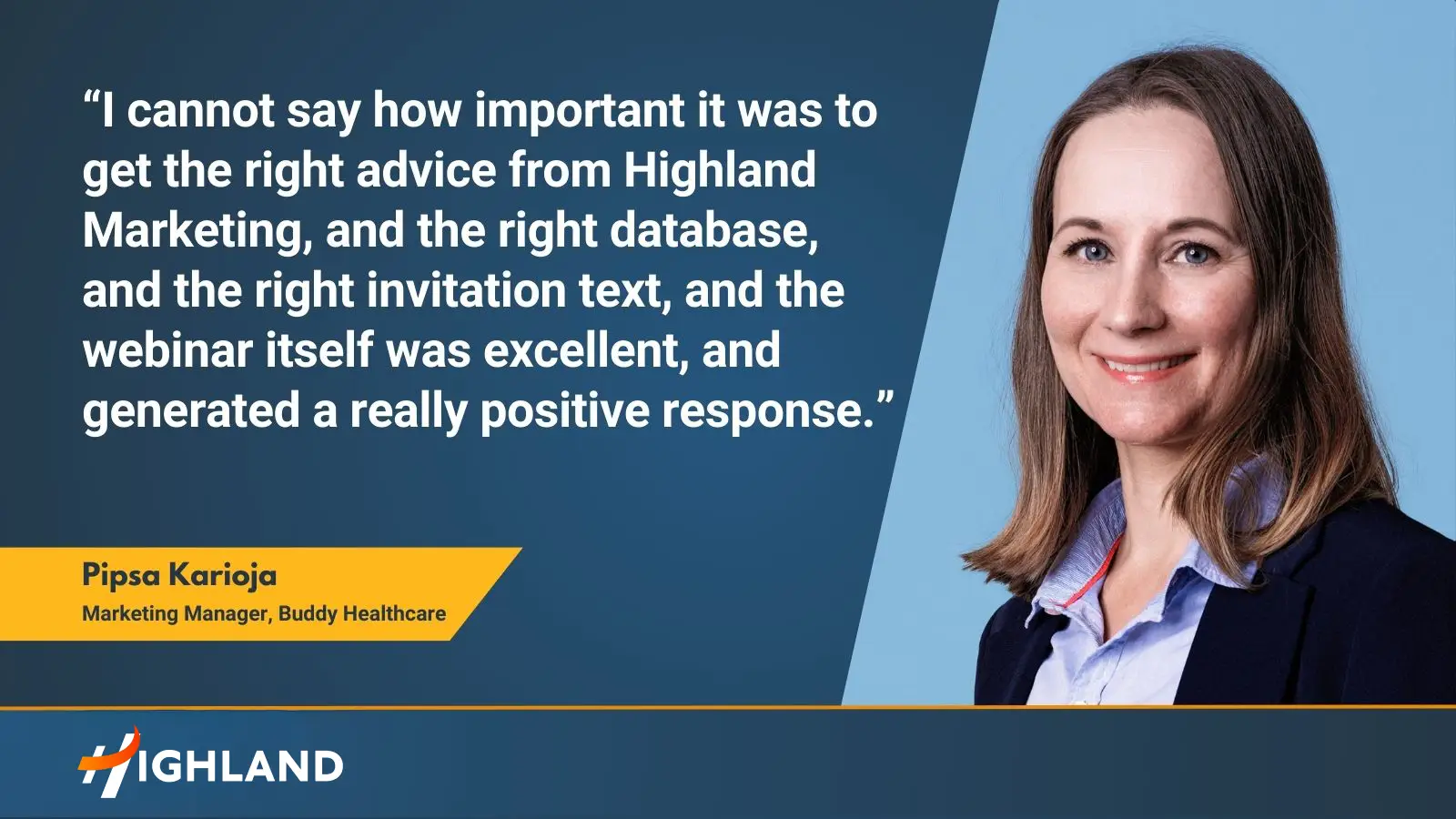 “I cannot say how important it was to get the right advice from Highland Marketing, and the right database, and the right invitation text, and the webinar itself was excellent, and generated a really positive response.”

Pipsa Karioja
Marketing Manager, Buddy Healthcare

HIGHLAND